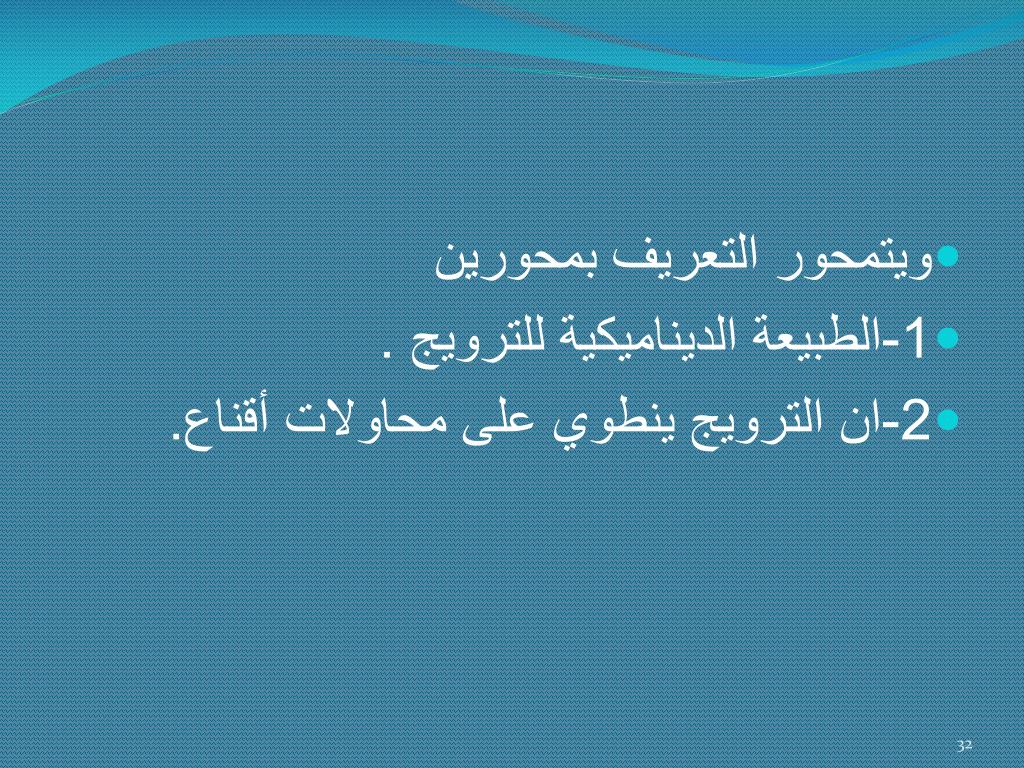 ويتمحور التعريف بمحورين

1-الطبيعة الديناميكية للترويج .

2-ان الترويج ينطوي على محاولات أقناع.

32